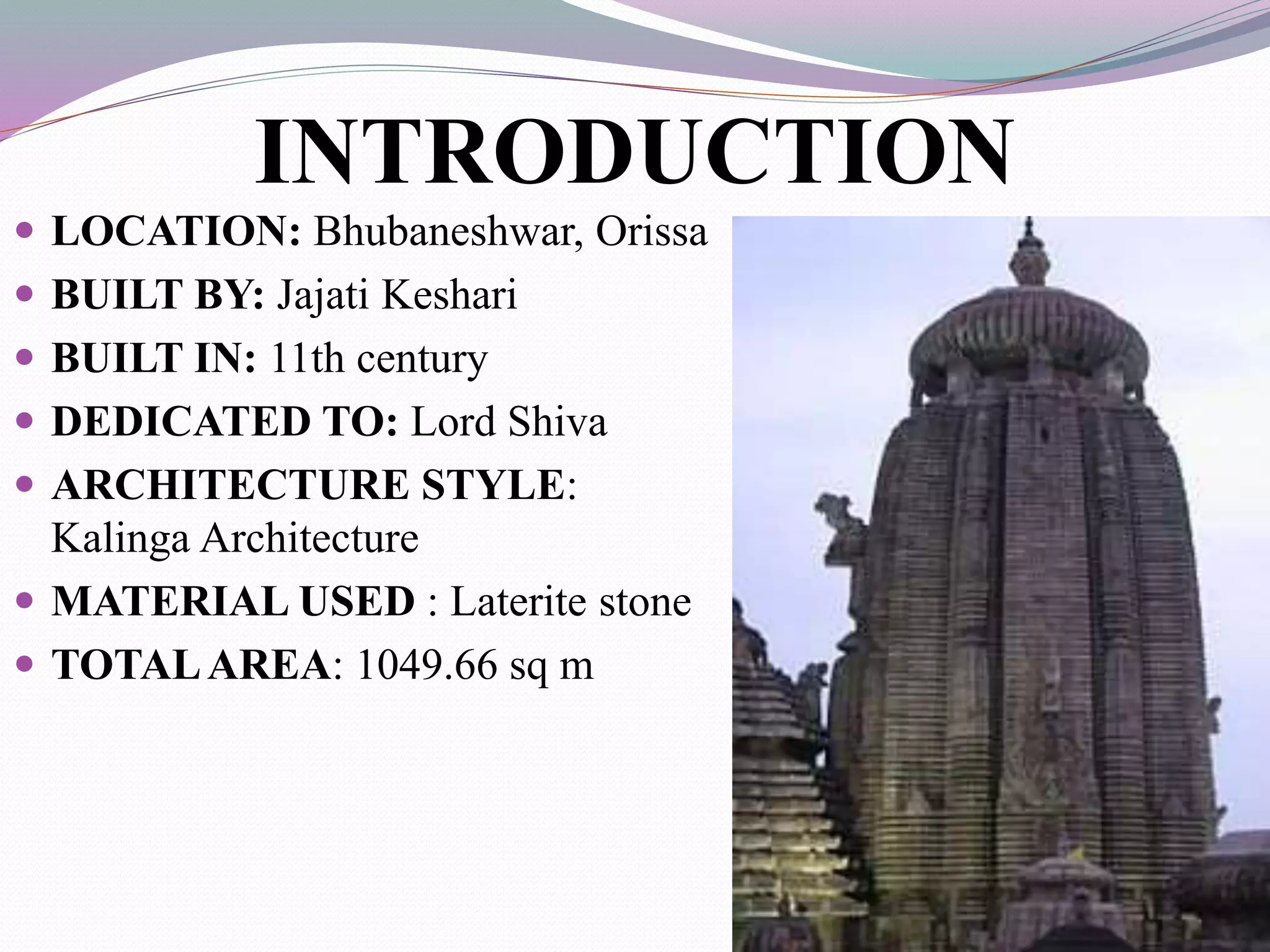 INTRODUCTION

- LOCATION: Bhubaneshwar, Orissa
- BUILT BY: Jajati Keshari
- BUILT IN: 11th century
- DEDICATED TO: Lord Shiva
- ARCHITECTURE STYLE: Kalinga Architecture
- MATERIAL USED : Laterite stone
- TOTAL AREA: 1049.66 sq m